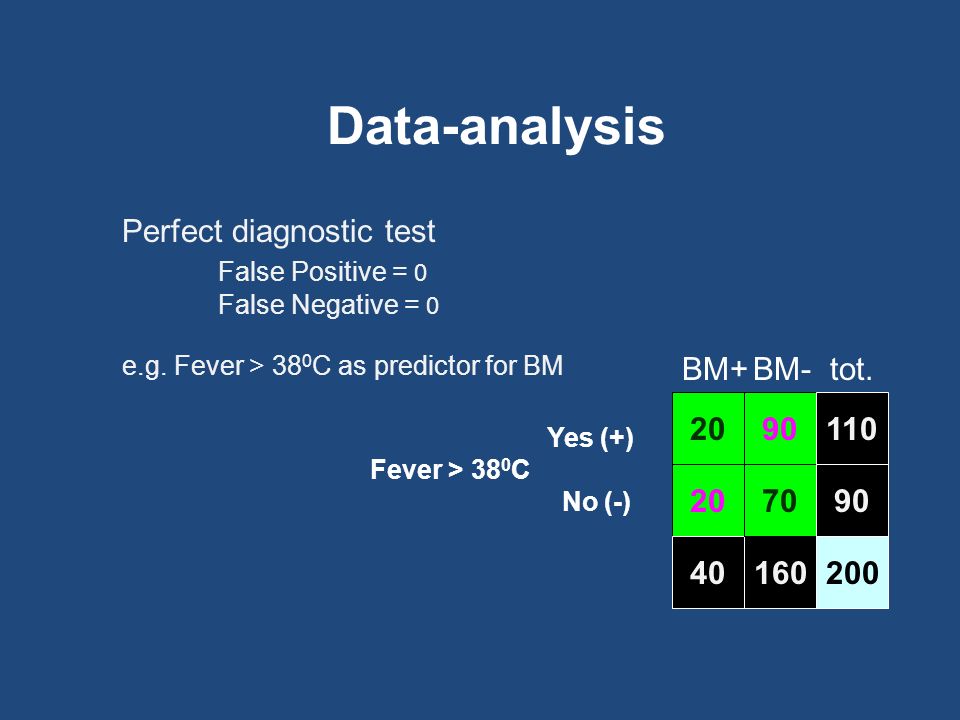 Data-analysis

Perfect diagnostic test

False Positive = 0

False Negative = 0

e.g. Fever > $38^0$C as predictor for BM

Fever > $38^0$C

| | BM+ | BM- | tot. |
|---|---|---|---|
| Yes (+) | 20 | 90 | 110 |
| No (-) | 20 | 70 | 90 |
| | 40 | 160 | 200 |